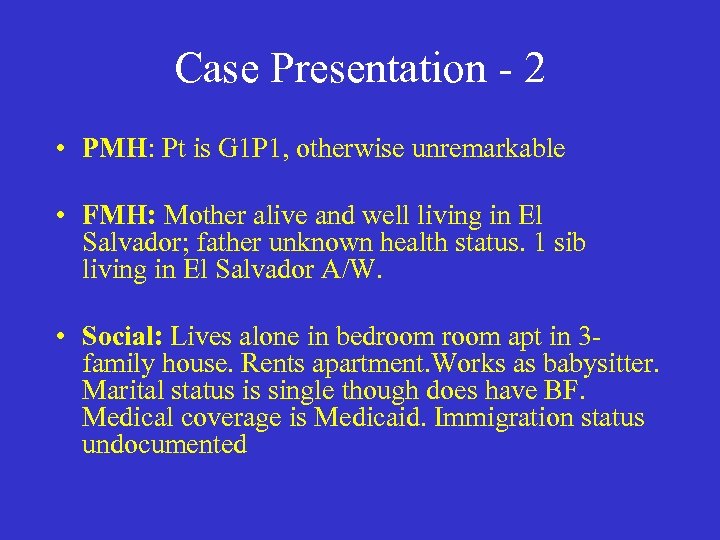 Case Presentation - 2

• PMH: Pt is G1P1, otherwise unremarkable

• FMH: Mother alive and well living in El Salvador; father unknown health status. 1 sib living in El Salvador A/W.

• Social: Lives alone in bedroom room apt in 3-family house. Rents apartment.Works as babysitter. Marital status is single though does have BF. Medical coverage is Medicaid. Immigration status undocumented